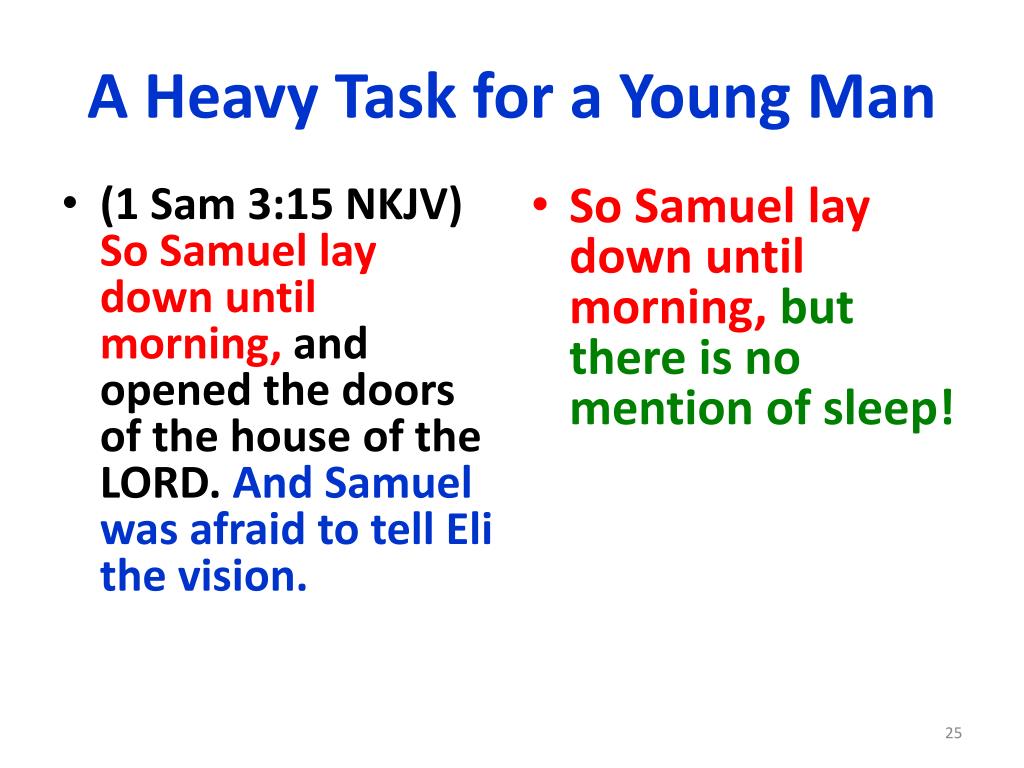 A Heavy Task for a Young Man

• (1 Sam 3:15 NKJV) So Samuel lay down until morning, and opened the doors of the house of the LORD. And Samuel was afraid to tell Eli the vision.

• So Samuel lay down until morning, but there is no mention of sleep!

25